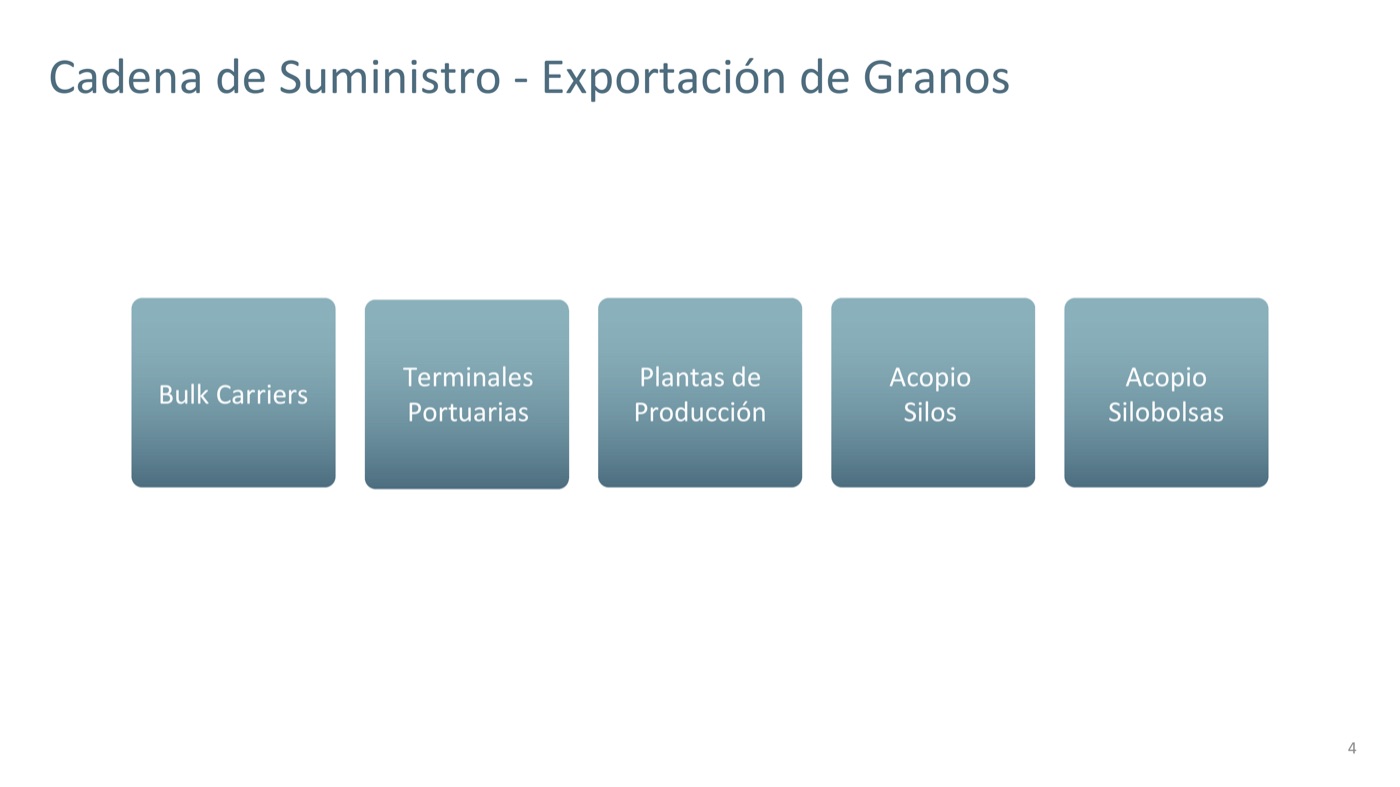 Cadena de Suministro - Exportación de Granos

Bulk Carriers

Terminales Portuarias

Plantas de Producción

Acopio Silos

Acopio Silobolsas

4